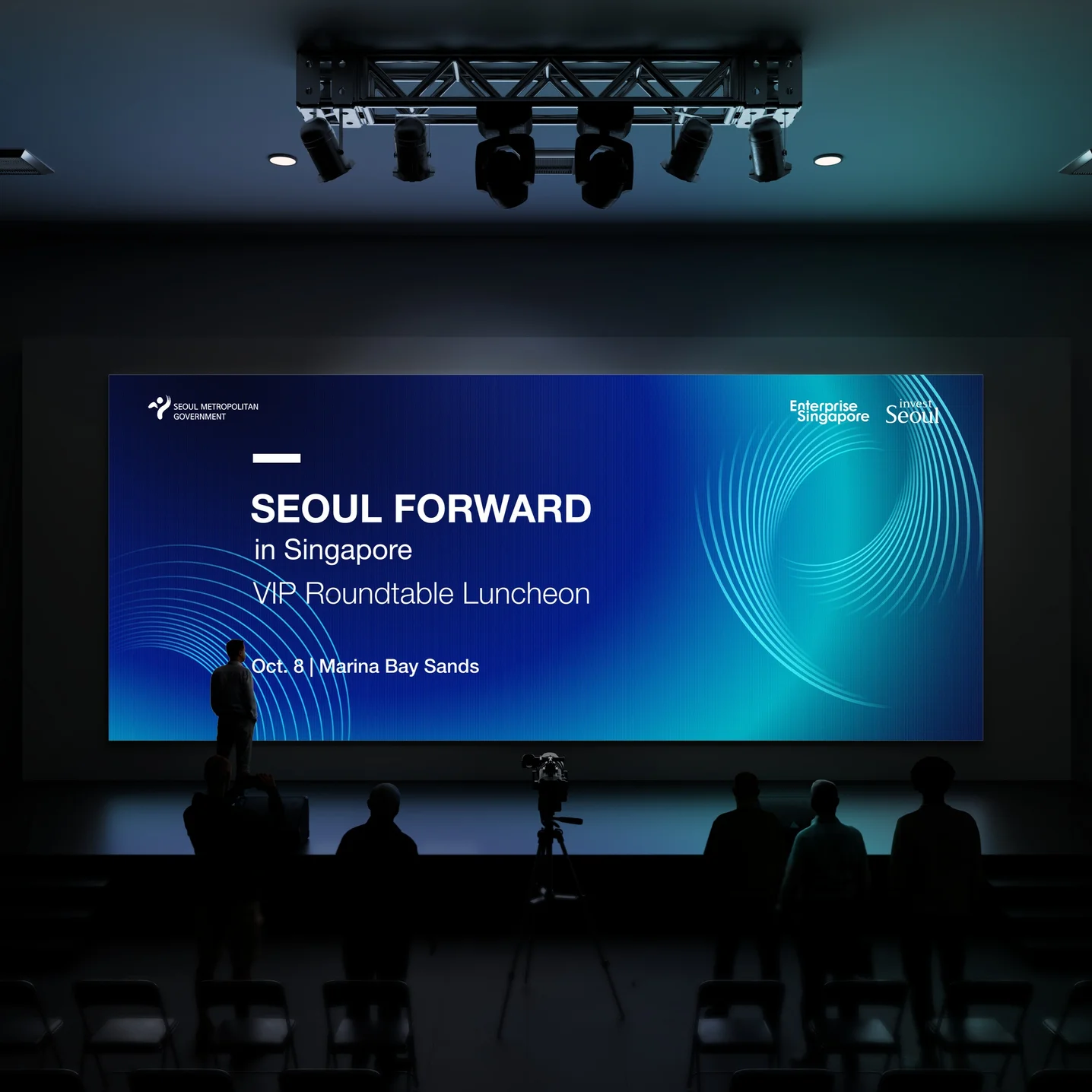 SEOUL METROPOLITAN GOVERNMENT

Enterprise Singapore

invest Seoul

SEOUL FORWARD
in Singapore
VIP Roundtable Luncheon

Oct. 8 | Marina Bay Sands